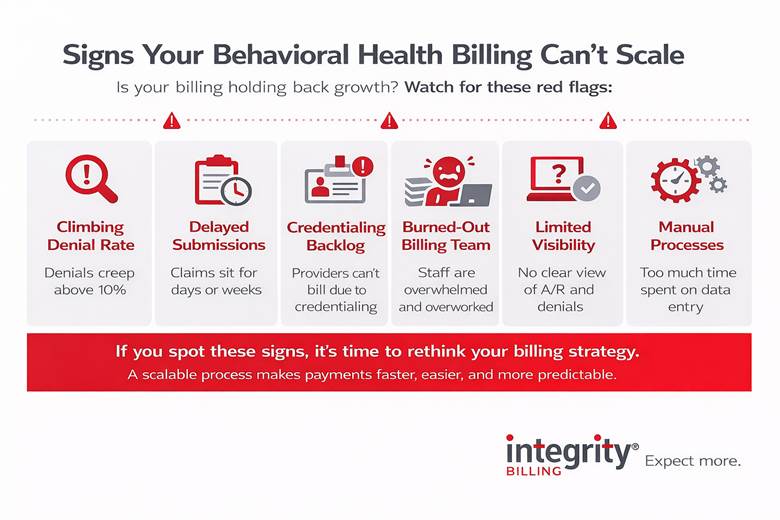 Signs Your Behavioral Health Billing Can't Scale

Is your billing holding back growth? Watch for these red flags:

Climbing Denial Rate
Denials creep above 10%

Delayed Submissions
Claims sit for days or weeks

Credentialing Backlog
Providers can't bill due to credentialing

Burned-Out Billing Team
Staff are overwhelmed and overworked

Limited Visibility
No clear view of A/R and denials

Manual Processes
Too much time spent on data entry

If you spot these signs, it's time to rethink your billing strategy.
A scalable process makes payments faster, easier, and more predictable.

integrity® BILLING Expect more.